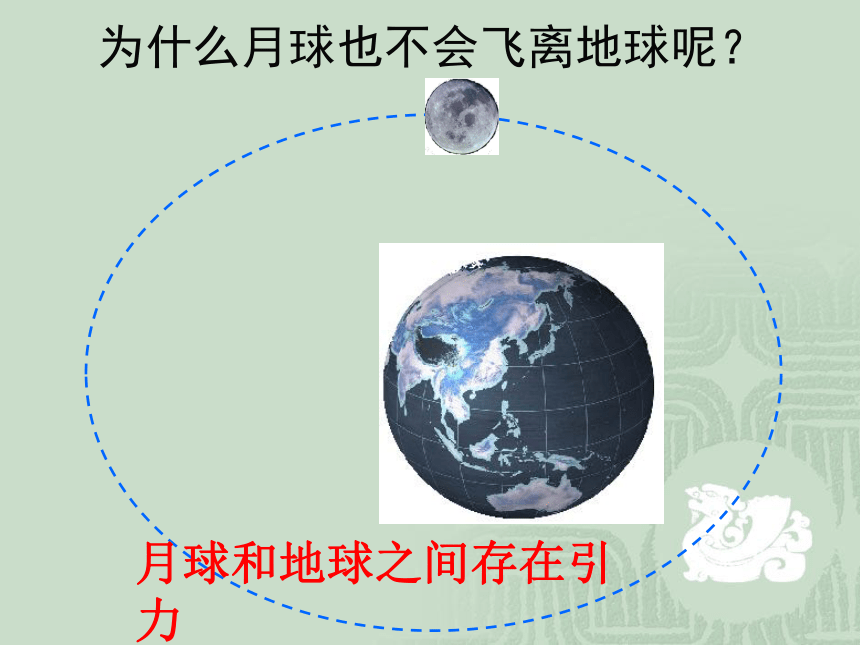 为什么月球也不会飞离地球呢？

月球和地球之间存在引力